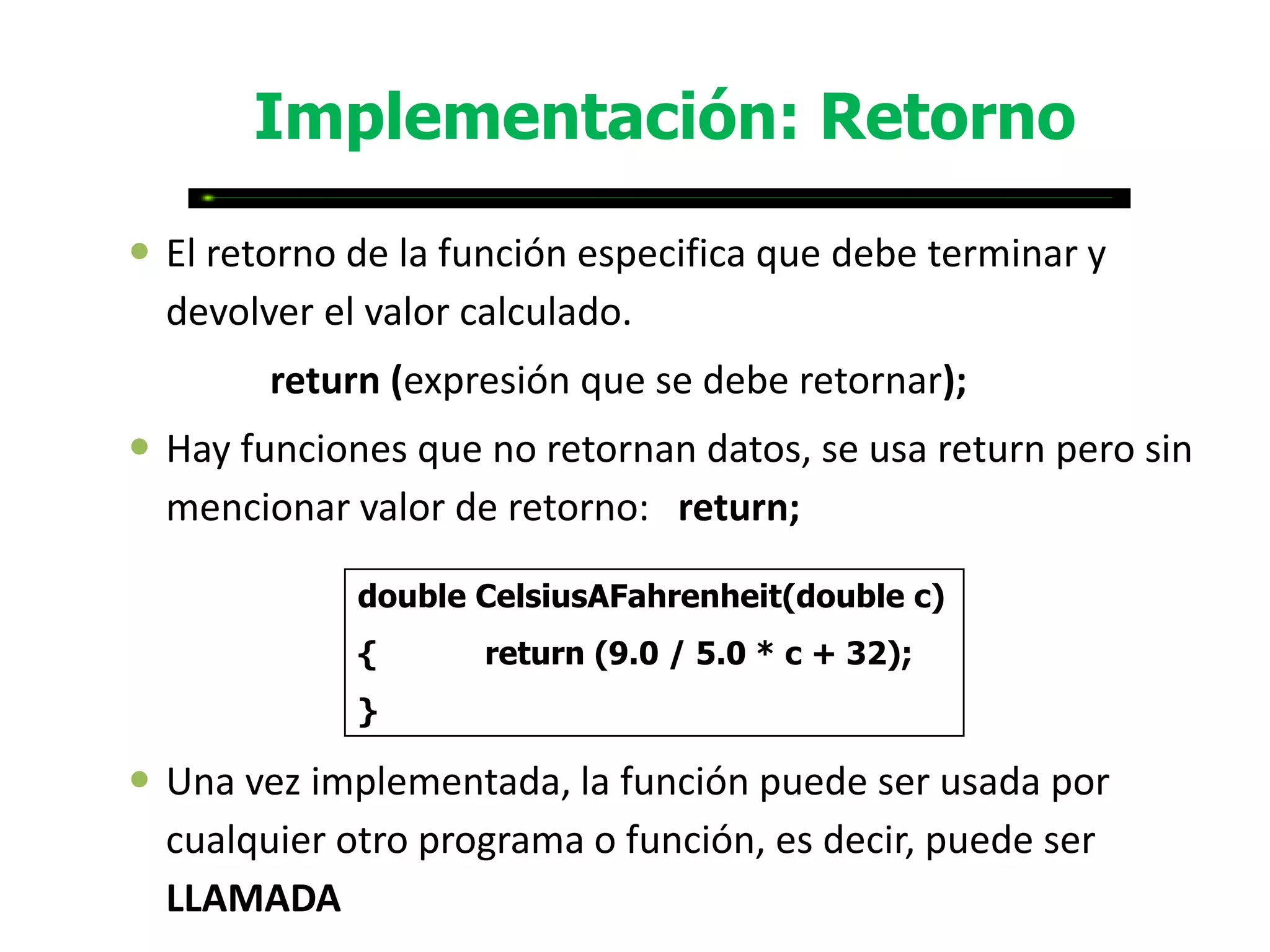 Implementación: Retorno

El retorno de la función especifica que debe terminar y devolver el valor calculado.

return (expresión que se debe retornar);

Hay funciones que no retornan datos, se usa return pero sin mencionar valor de retorno: return;

double CelsiusAFahrenheit(double c)
{ return (9.0 / 5.0 * c + 32);
}

Una vez implementada, la función puede ser usada por cualquier otro programa o función, es decir, puede ser LLAMADA